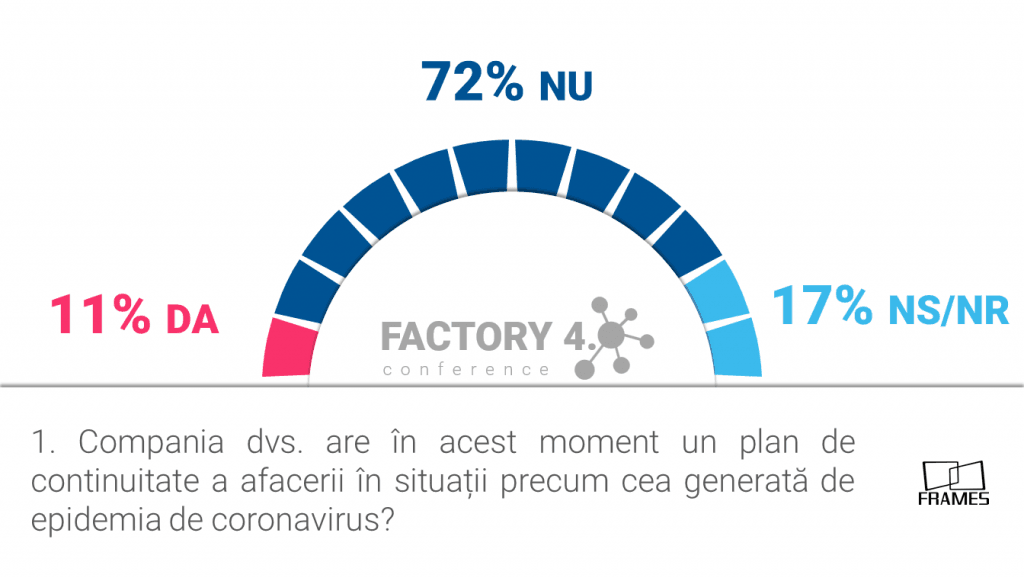 72% NU

11% DA

17% NS/NR

FACTORY 4.
conference

1. Compania dvs. are în acest moment un plan de continuitate a afacerii în situații precum cea generată de epidemia de coronavirus?

FRAMES